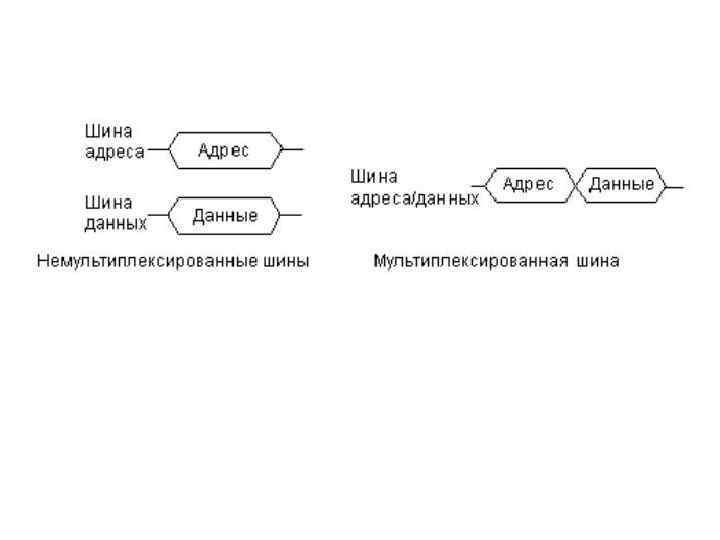 Шина адреса

Адрес

Шина данных

Данные

Немультиплексированные шины

Шина адреса/данных

Адрес

Данные

Мультиплексированная шина